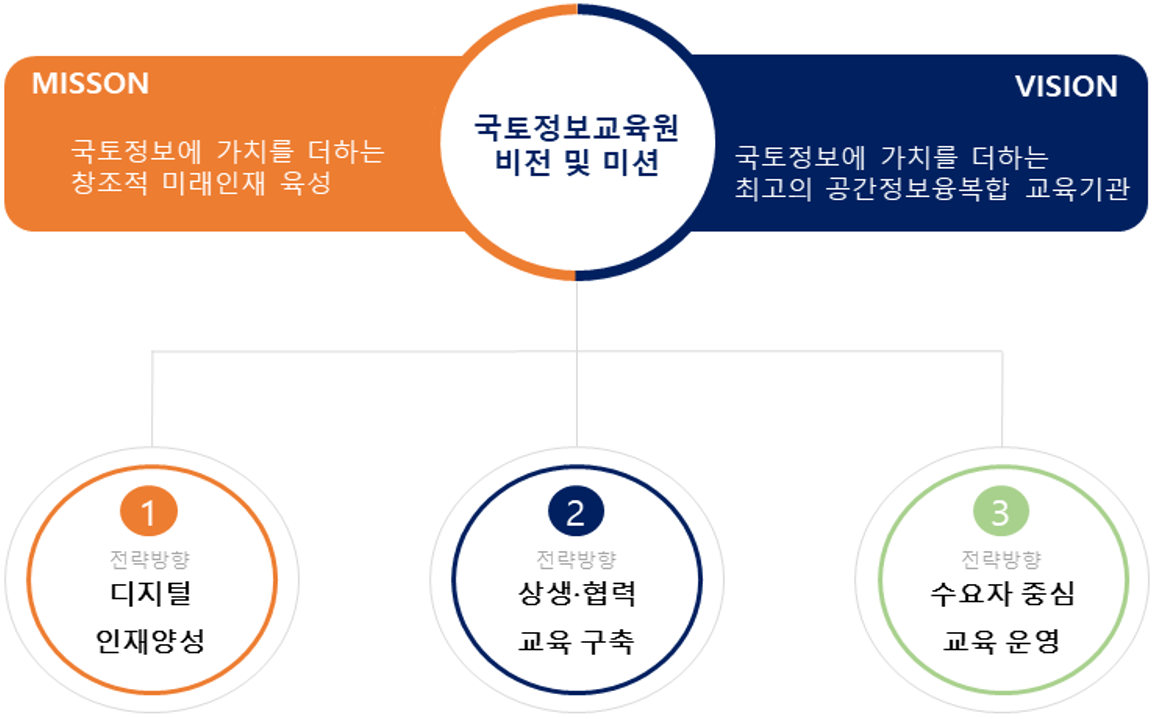 MISSON

국토정보에 가치를 더하는 창조적 미래인재 육성

국토정보교육원 비전 및 미션

VISION

국토정보에 가치를 더하는 최고의 공간정보융복합 교육기관

1
전략방향
디지털
인재양성

2
전략방향
상생·협력
교육 구축

3
전략방향
수요자 중심
교육 운영